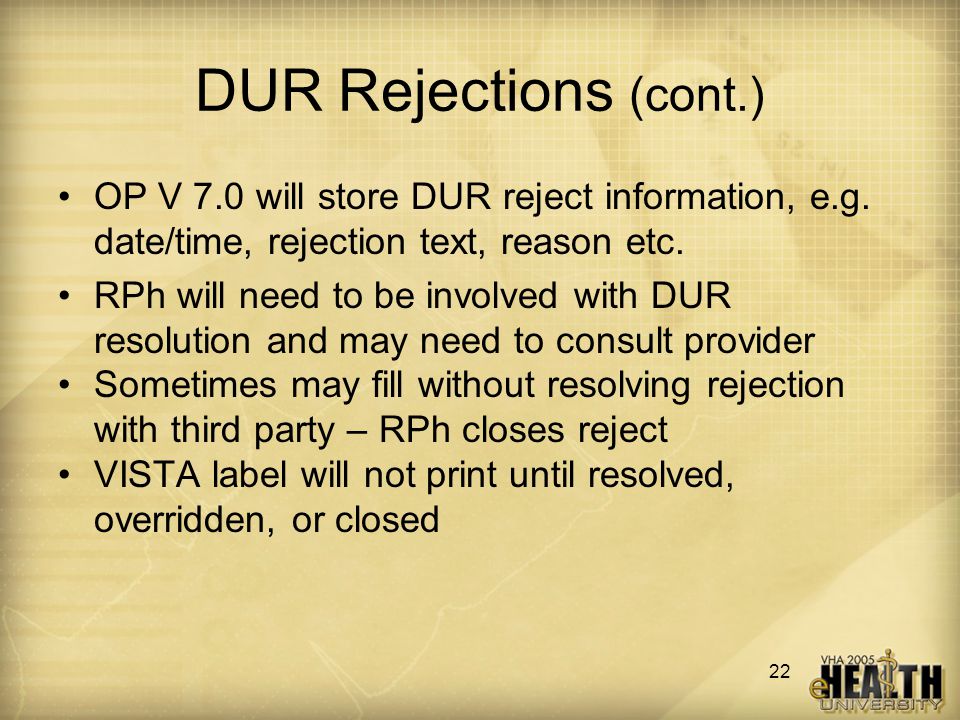 DUR Rejections (cont.)

• OP V 7.0 will store DUR reject information, e.g. date/time, rejection text, reason etc.
• RPh will need to be involved with DUR resolution and may need to consult provider
• Sometimes may fill without resolving rejection with third party – RPh closes reject
• VISTA label will not print until resolved, overridden, or closed

22

VHA 2005 eHEALTH UNIVERSITY